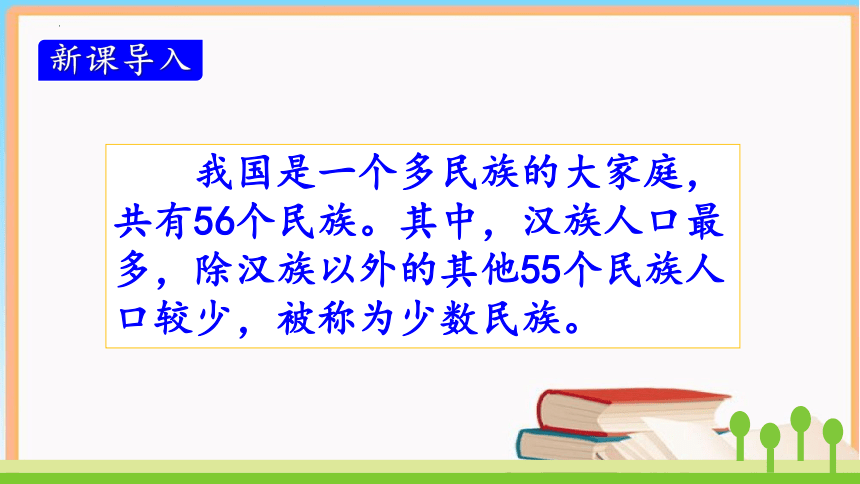 新课导入

我国是一个多民族的大家庭，共有56个民族。其中，汉族人口最多，除汉族以外的其他55个民族人口较少，被称为少数民族。